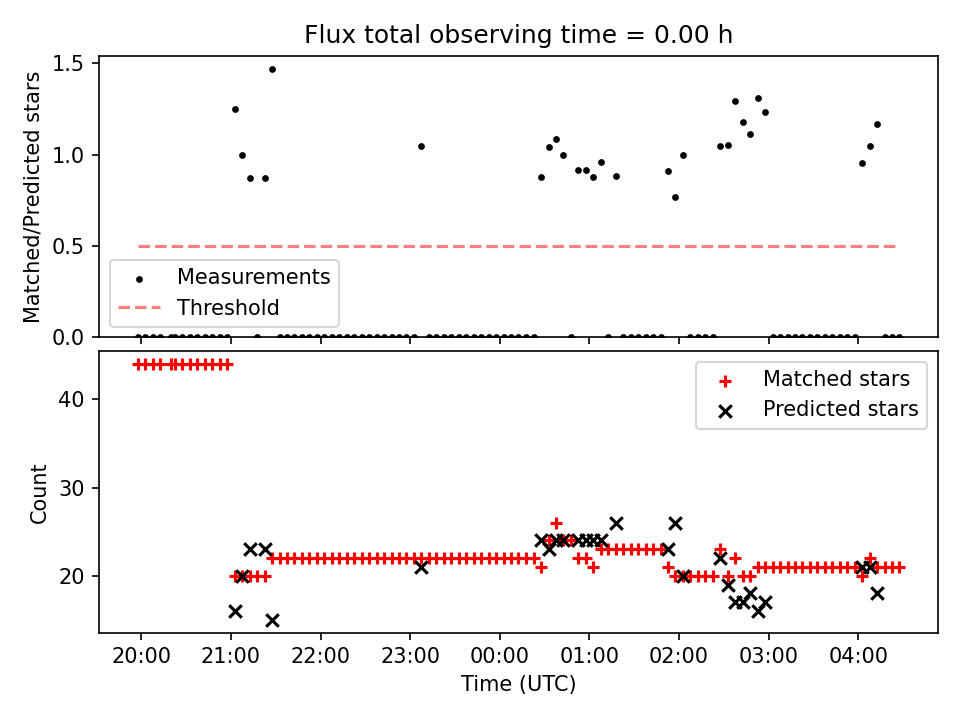 Flux total observing time = 0.00 h

Matched/Predicted stars

1.5
1.0
0.5
0.0

Measurements
Threshold

Count

40
30
20

Matched stars
Predicted stars

20:00
21:00
22:00
23:00
00:00
01:00
02:00
03:00
04:00

Time (UTC)